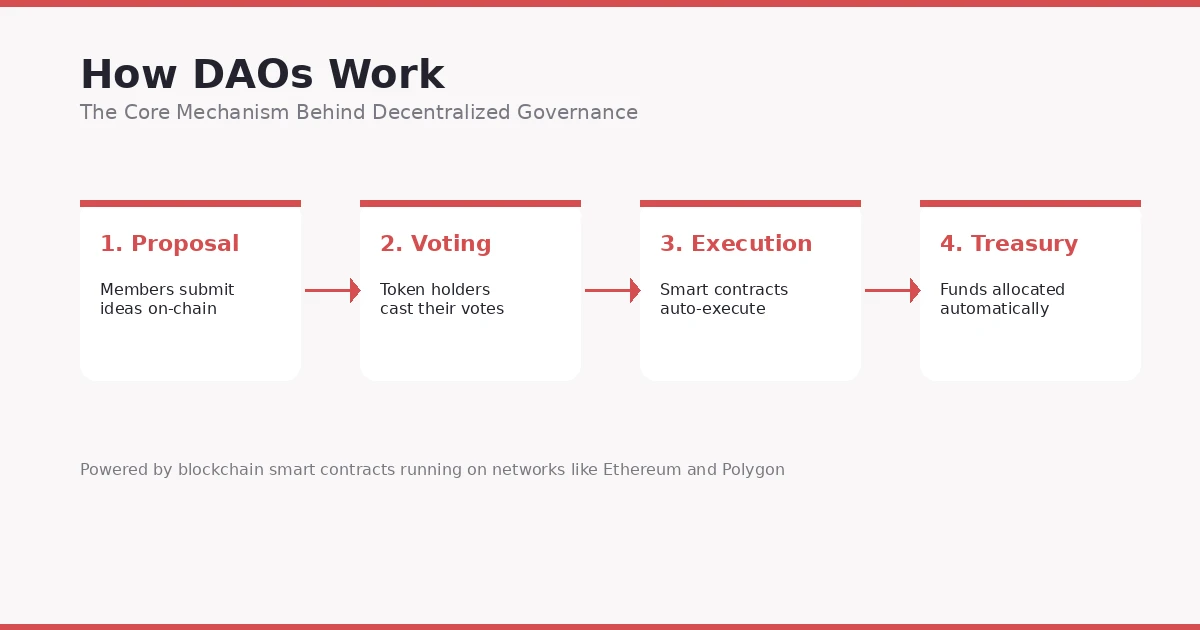 How DAOs Work

The Core Mechanism Behind Decentralized Governance

1. Proposal

Members submit ideas on-chain

2. Voting

Token holders cast their votes

3. Execution

Smart contracts auto-execute

4. Treasury

Funds allocated automatically

Powered by blockchain smart contracts running on networks like Ethereum and Polygon